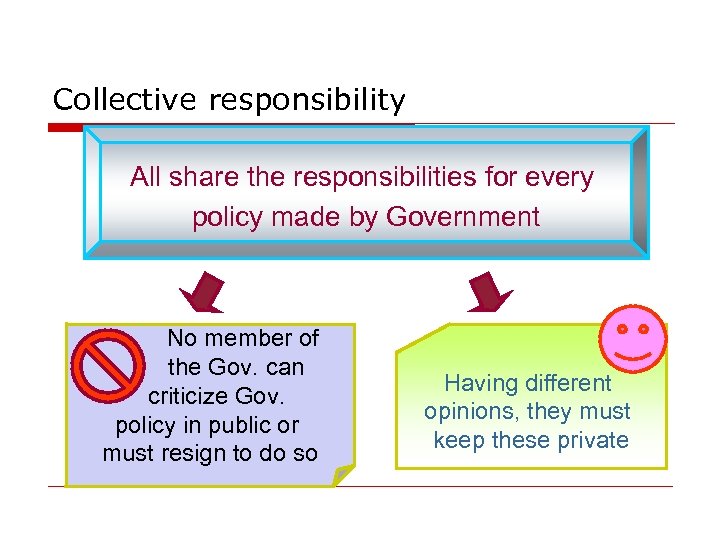 Collective responsibility

All share the responsibilities for every policy made by Government

No member of the Gov. can criticize Gov. policy in public or must resign to do so

Having different opinions, they must keep these private